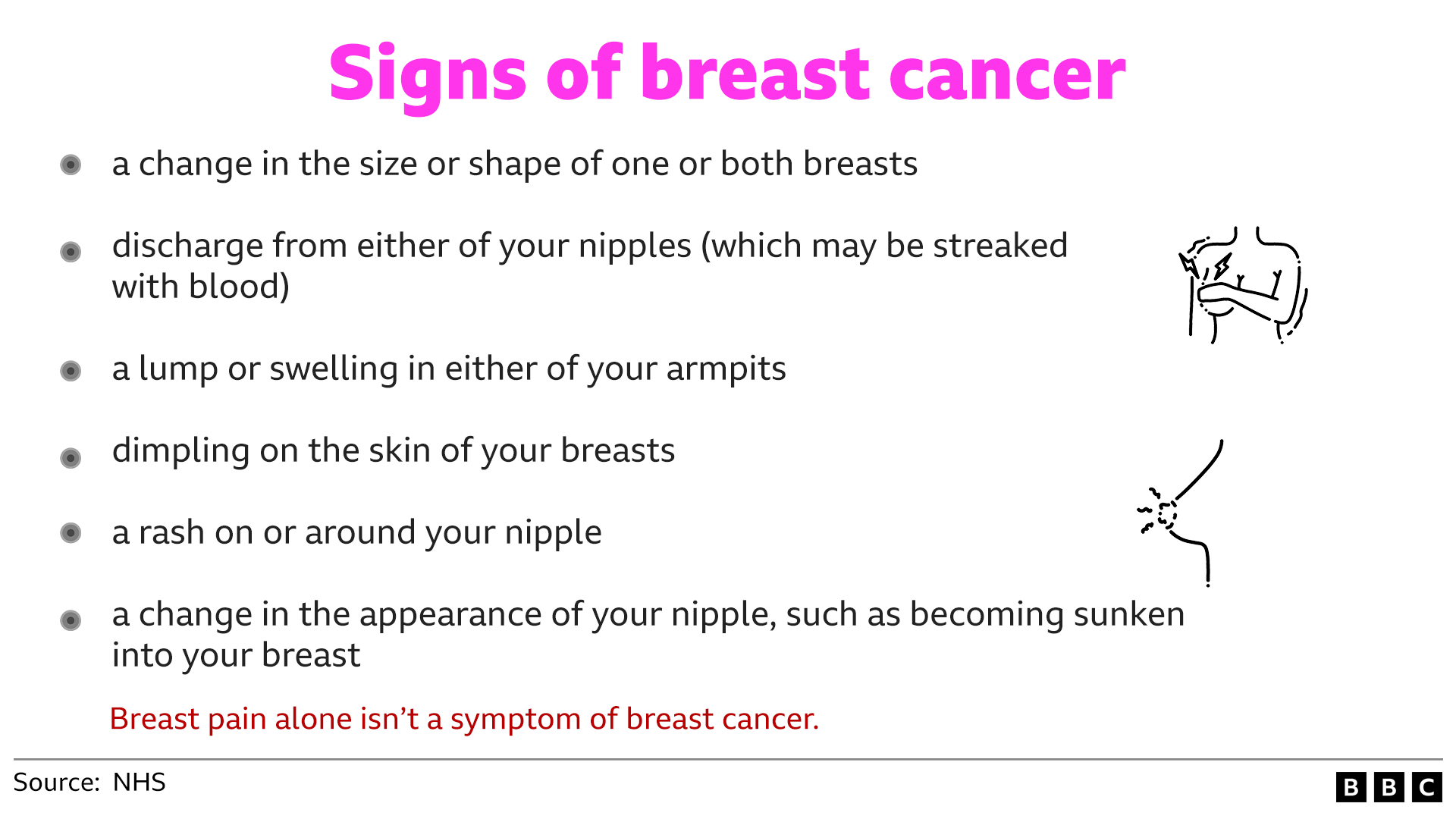 Signs of breast cancer

- a change in the size or shape of one or both breasts
- discharge from either of your nipples (which may be streaked with blood)
- a lump or swelling in either of your armpits
- dimpling on the skin of your breasts
- a rash on or around your nipple
- a change in the appearance of your nipple, such as becoming sunken into your breast

Breast pain alone isn’t a symptom of breast cancer.

Source: NHS

BBC